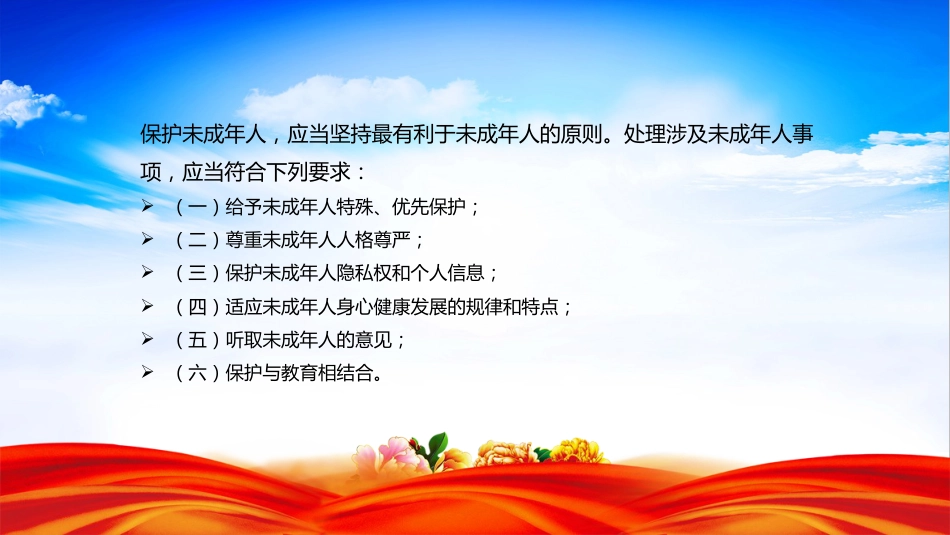 保护未成年人，应当坚持最有利于未成年人的原则。处理涉及未成年人事项，应当符合下列要求：

➢ （一）给予未成年人特殊、优先保护；
➢ （二）尊重未成年人人格尊严；
➢ （三）保护未成年人隐私权和个人信息；
➢ （四）适应未成年人身心健康发展的规律和特点；
➢ （五）听取未成年人的意见；
➢ （六）保护与教育相结合。